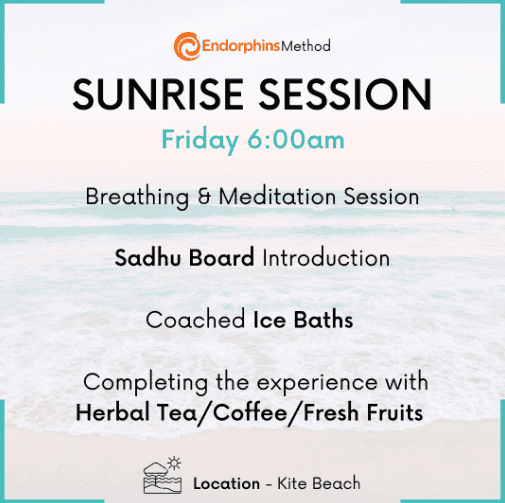 EndorphinsMethod

SUNRISE SESSION

Friday 6:00am

Breathing & Meditation Session

Sadhu Board Introduction

Coached Ice Baths

Completing the experience with Herbal Tea/Coffee/Fresh Fruits

Location - Kite Beach